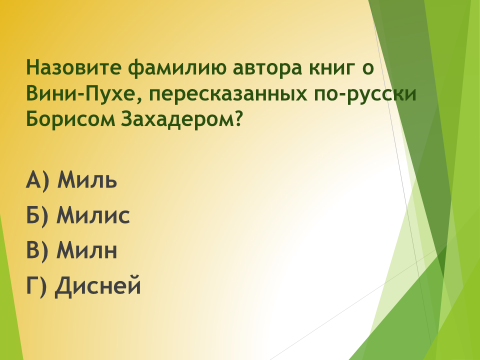 Назовите фамилию автора книг о Вини-Пухе, пересказанных по-русски Борисом Захадером?

А) Миль

Б) Милис

В) Милн

Г) Дисней